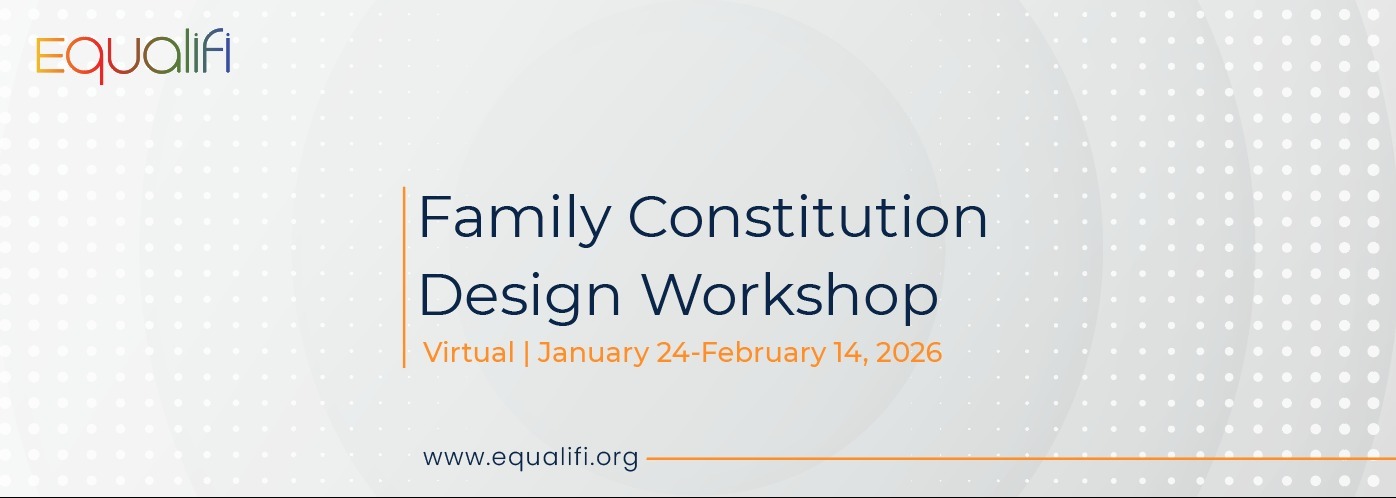 Equalifi

Family Constitution Design Workshop

Virtual | January 24-February 14, 2026

www.equalifi.org